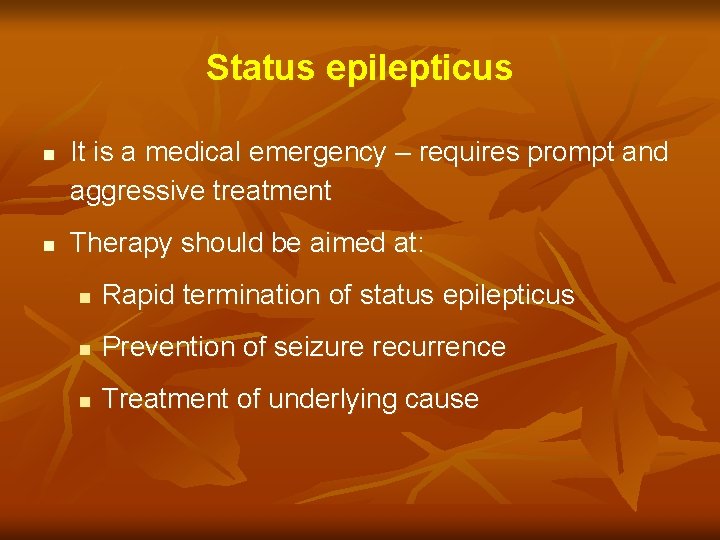 Status epilepticus

- It is a medical emergency – requires prompt and aggressive treatment
- Therapy should be aimed at:
  - Rapid termination of status epilepticus
  - Prevention of seizure recurrence
  - Treatment of underlying cause